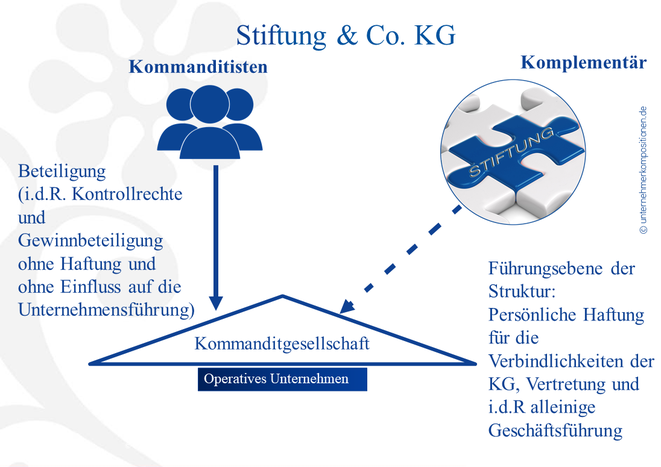 Stiftung & Co. KG

Kommanditisten

Komplementär

STIFTUNG

© unternehmerkompositionen.de

Beteiligung (i.d.R. Kontrollrechte und Gewinnbeteiligung ohne Haftung und ohne Einfluss auf die Unternehmensführung)

Führungsebene der Struktur: Persönliche Haftung für die Verbindlichkeiten der KG, Vertretung und i.d.R alleinige Geschäftsführung

Kommanditgesellschaft

Operatives Unternehmen